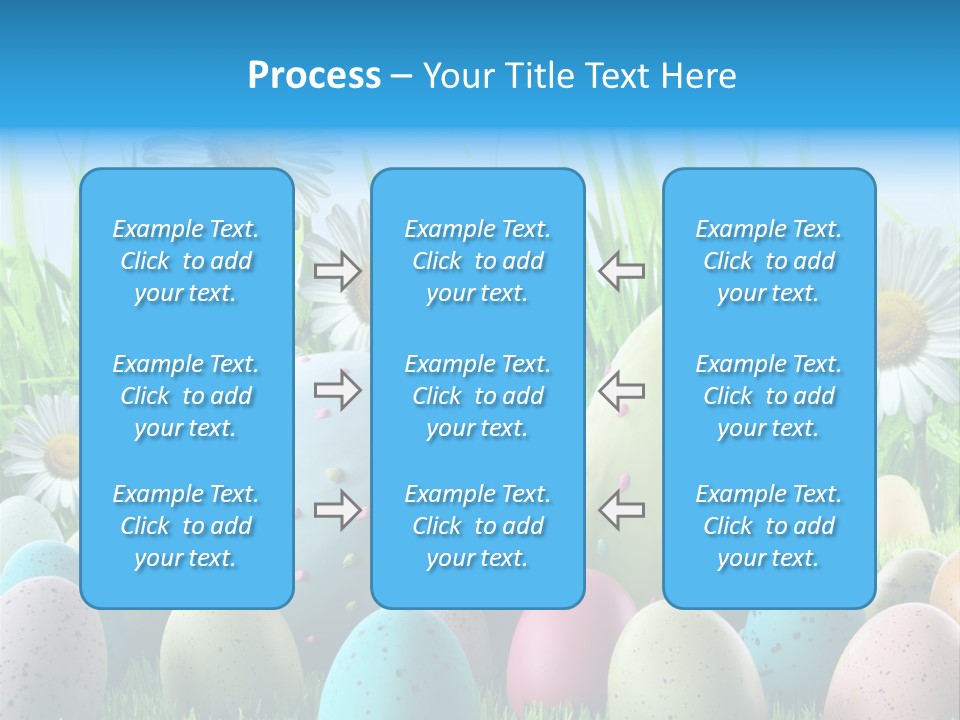 Process – Your Title Text Here

Example Text. Click to add your text.

Example Text. Click to add your text.

Example Text. Click to add your text.

Example Text. Click to add your text.

Example Text. Click to add your text.

Example Text. Click to add your text.

Example Text. Click to add your text.

Example Text. Click to add your text.

Example Text. Click to add your text.